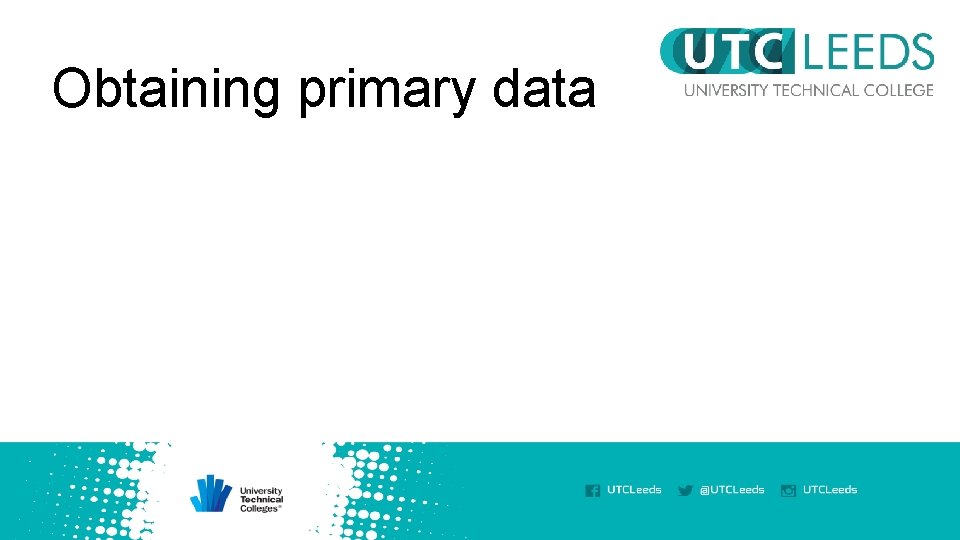 Obtaining primary data

UTC LEEDS
UNIVERSITY TECHNICAL COLLEGE

University Technical Colleges®

UTCLeeds @UTCLeeds UTCLeeds